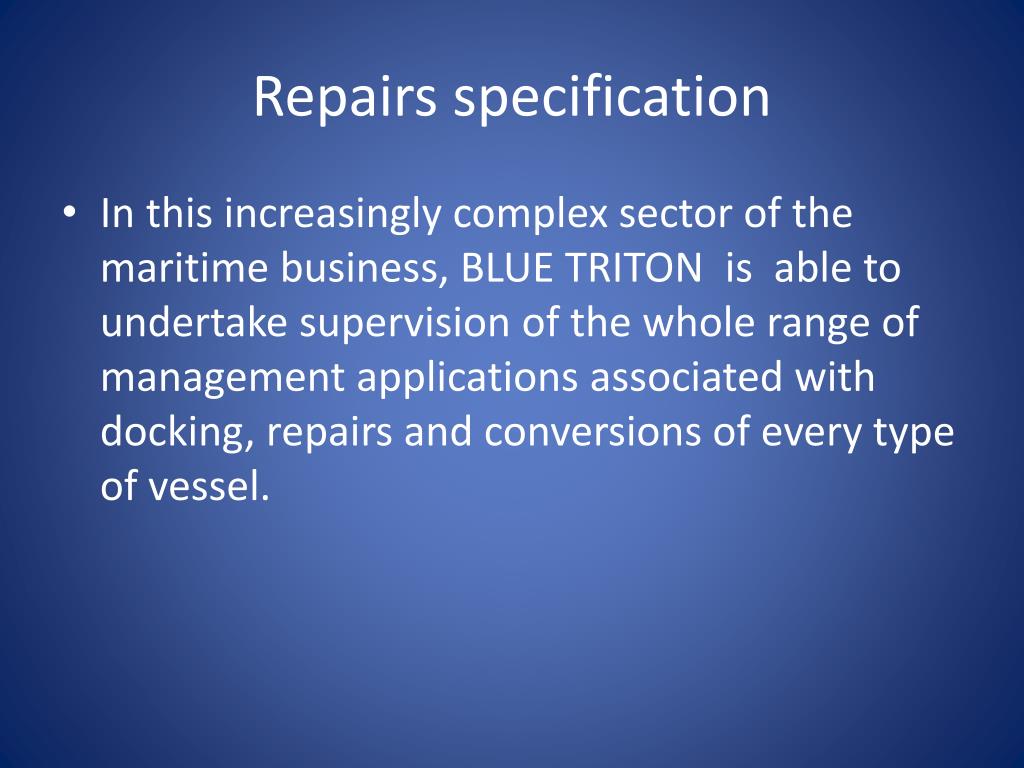 Repairs specification

• In this increasingly complex sector of the maritime business, BLUE TRITON is able to undertake supervision of the whole range of management applications associated with docking, repairs and conversions of every type of vessel.